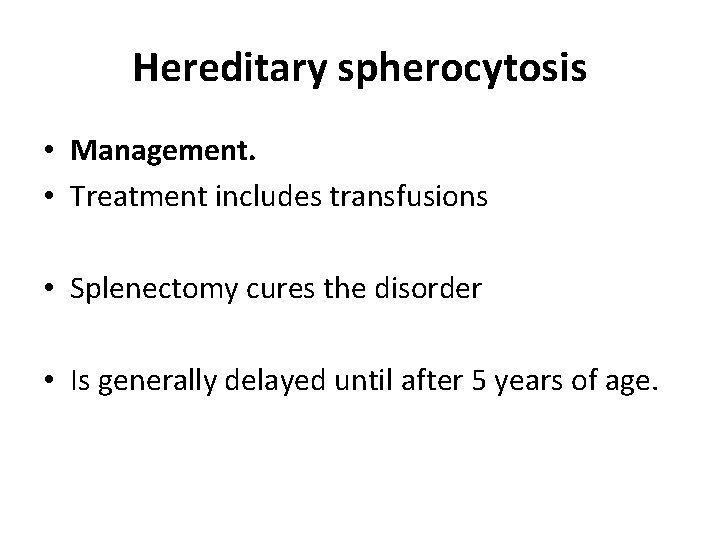 Hereditary spherocytosis

• Management.
• Treatment includes transfusions

• Splenectomy cures the disorder

• Is generally delayed until after 5 years of age.